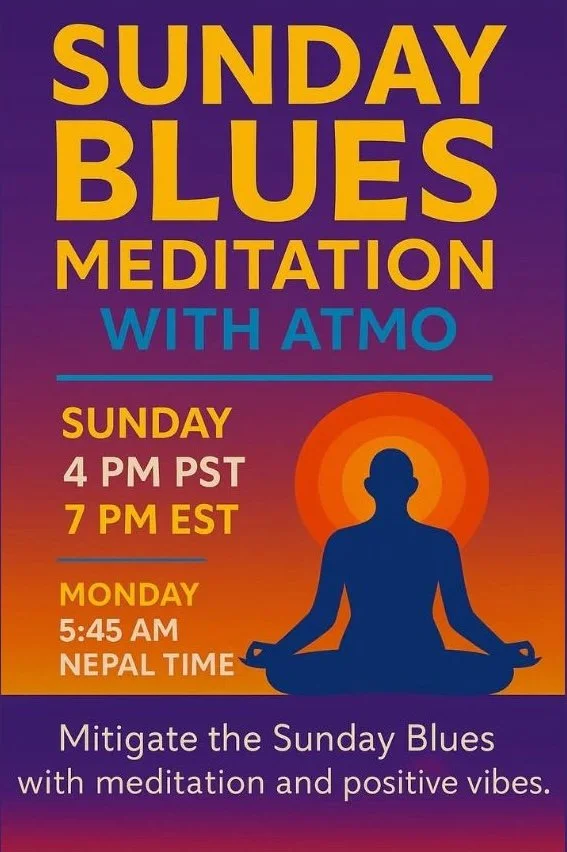 SUNDAY BLUES MEDITATION
WITH ATMO

SUNDAY
4 PM PST
7 PM EST

MONDAY
5:45 AM
NEPAL TIME

Mitigate the Sunday Blues with meditation and positive vibes.